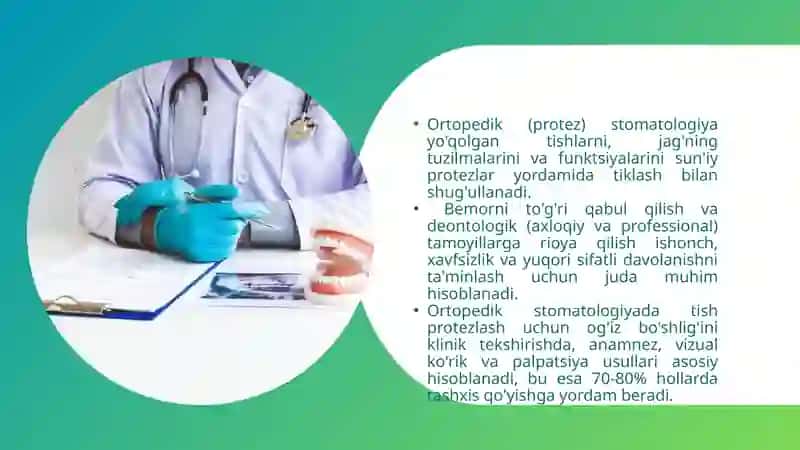 • Ortopedik (protez) stomatologiya yo'qolgan tishlarni, jag'ning tuzilmalarini va funktsiyalarini sun'iy protezlar yordamida tiklash bilan shug'ullanadi.
• Bemorni to'g'ri qabul qilish va deontologik (axloqiy va professional) tamoyillarga rioya qilish ishonch, xavfsizlik va yuqori sifatli davolanishni ta'minlash uchun juda muhim hisoblanadi.
• Ortopedik stomatologiyada tish protezlash uchun og'iz bo'shlig'ini klinik tekshirishda, anamnez, vizual ko'rik va palpatsiya usullari asosiy hisoblanadi, bu esa 70-80% hollarda tashxis qo'yishga yordam beradi.